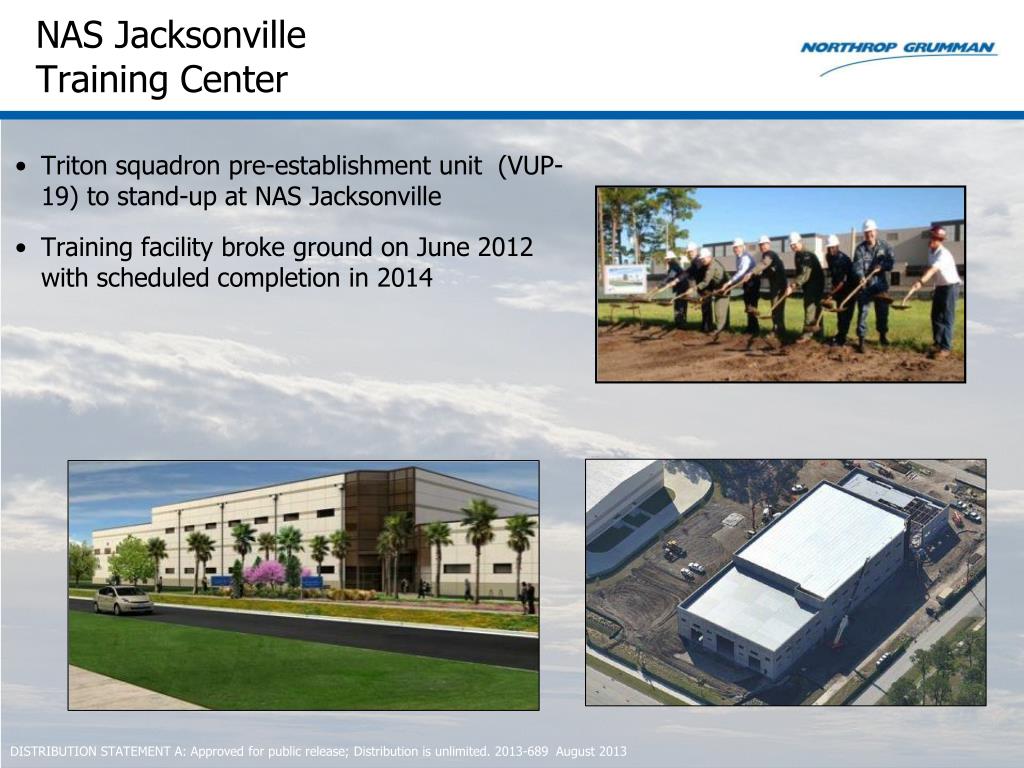 NAS Jacksonville
Training Center

NORTHROP GRUMMAN

• Triton squadron pre-establishment unit (VUP-19) to stand-up at NAS Jacksonville

• Training facility broke ground on June 2012 with scheduled completion in 2014

DISTRIBUTION STATEMENT A: Approved for public release; Distribution is unlimited. 2013-689 August 2013